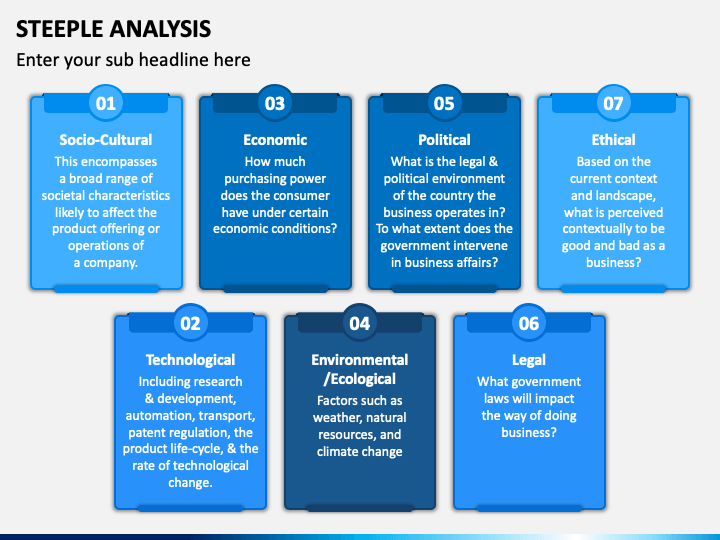 STEEPLE ANALYSIS

Enter your sub headline here

01

Socio-Cultural

This encompasses a broad range of societal characteristics likely to affect the product offering or operations of a company.

03

Economic

How much purchasing power does the consumer have under certain economic conditions?

05

Political

What is the legal & political environment of the country the business operates in? To what extent does the government intervene in business affairs?

07

Ethical

Based on the current context and landscape, what is perceived contextually to be good and bad as a business?

02

Technological

Including research & development, automation, transport, patent regulation, the product life-cycle, & the rate of technological change.

04

Environmental /Ecological

Factors such as weather, natural resources, and climate change

06

Legal

What government laws will impact the way of doing business?